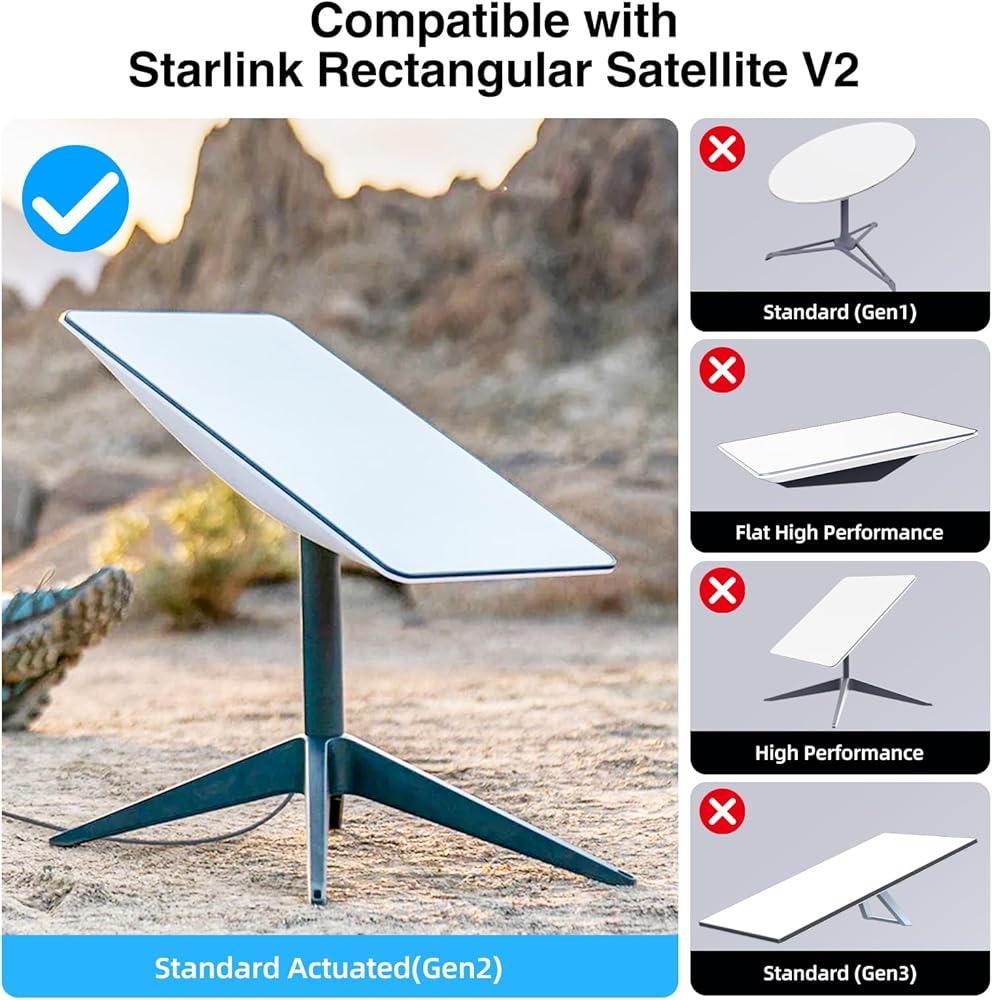 Compatible with
Starlink Rectangular Satellite V2

Standard Actuated(Gen2)

Standard (Gen1)

Flat High Performance

High Performance

Standard (Gen3)